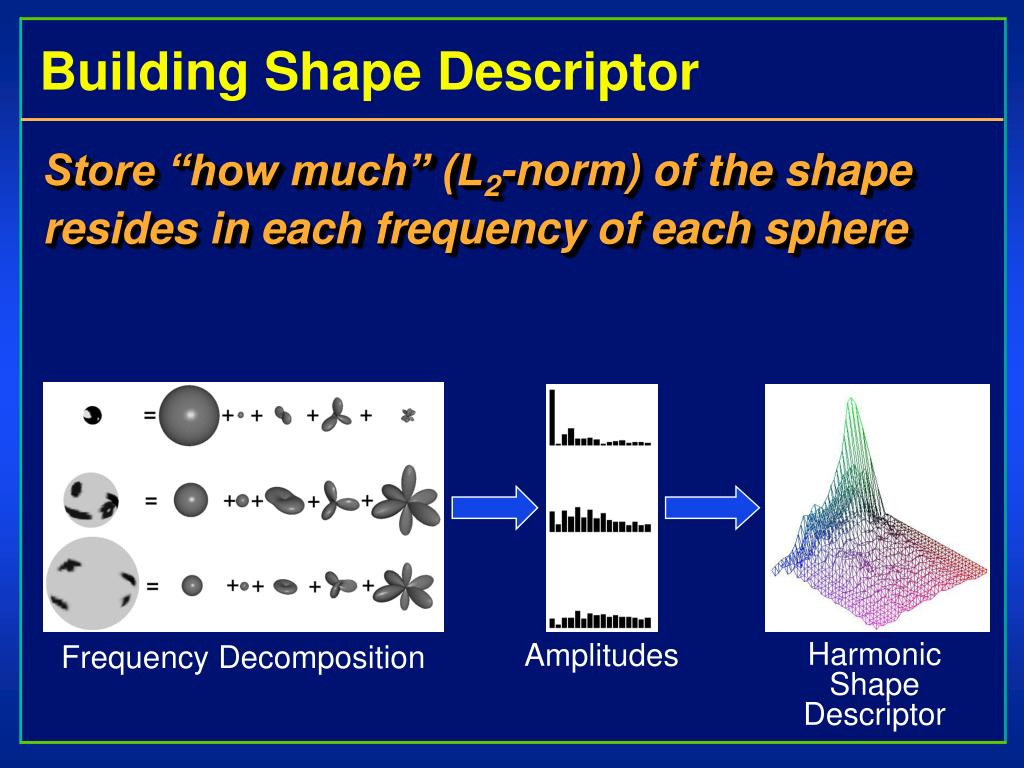 Building Shape Descriptor

Store “how much” ($L_2$-norm) of the shape resides in each frequency of each sphere

= + + + +

= + + + +

= + + + +

Frequency Decomposition

Amplitudes

Harmonic Shape Descriptor